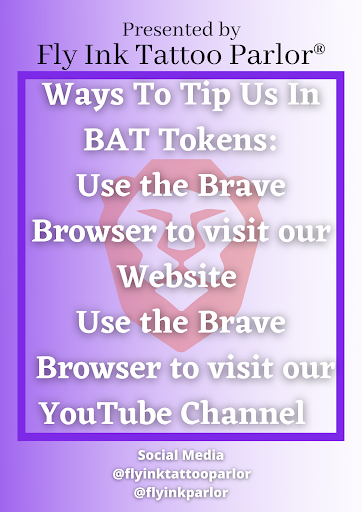 Presented by
Fly Ink Tattoo Parlor®

Ways To Tip Us In BAT Tokens:
Use the Brave Browser to visit our Website
Use the Brave Browser to visit our YouTube Channel

Social Media
@flyinktattooparlor
@flyinkparlor